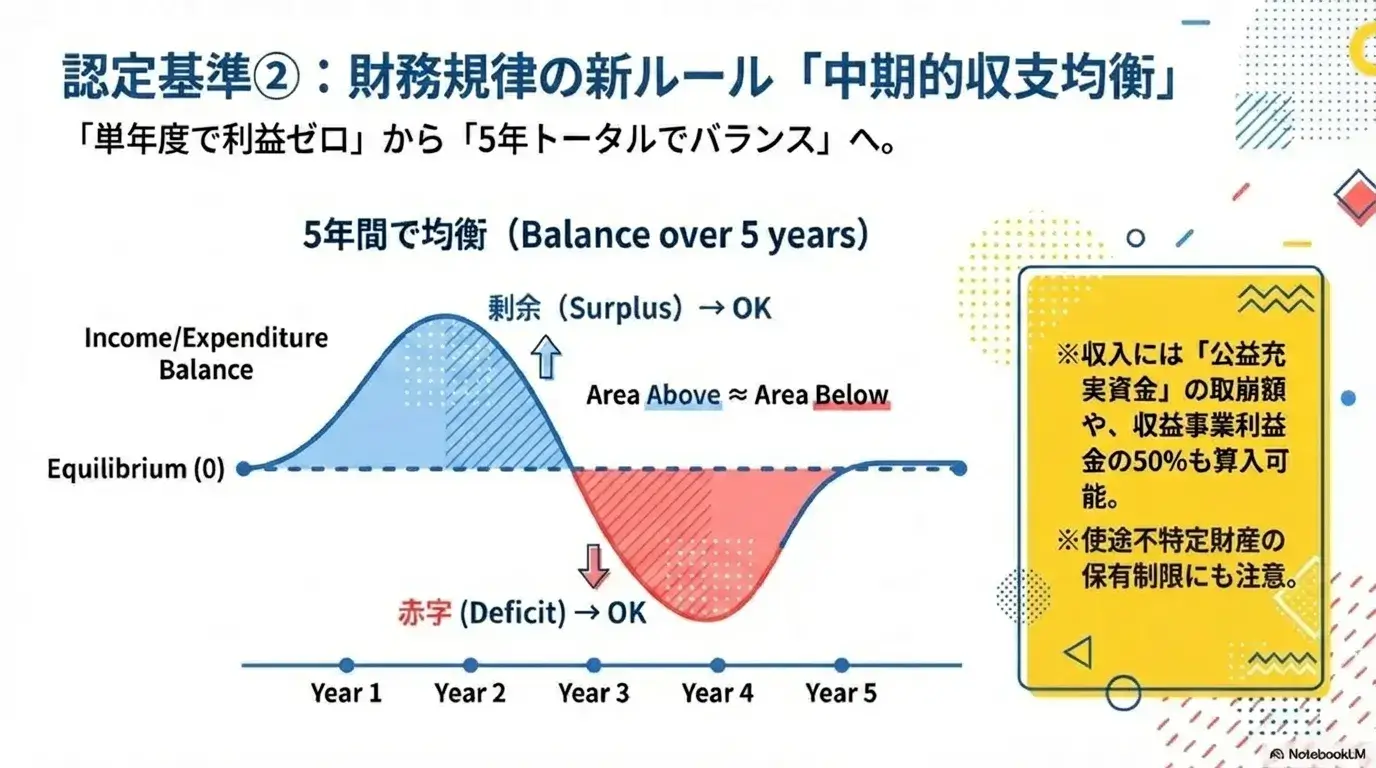 認定基準②：財務規律の新ルール「中期的収支均衡」

「単年度で利益ゼロ」から「5年トータルでバランス」へ。

5年間で均衡（Balance over 5 years）

剰余（Surplus）→ OK

Income/Expenditure Balance

Area Above ≈ Area Below

Equilibrium (0)

赤字 (Deficit) → OK

Year 1
Year 2
Year 3
Year 4
Year 5

※収入には「公益充実資金」の取崩額や、収益事業利益金の50%も算入可能。

※使途不特定財産の保有制限にも注意。

NotebookLM